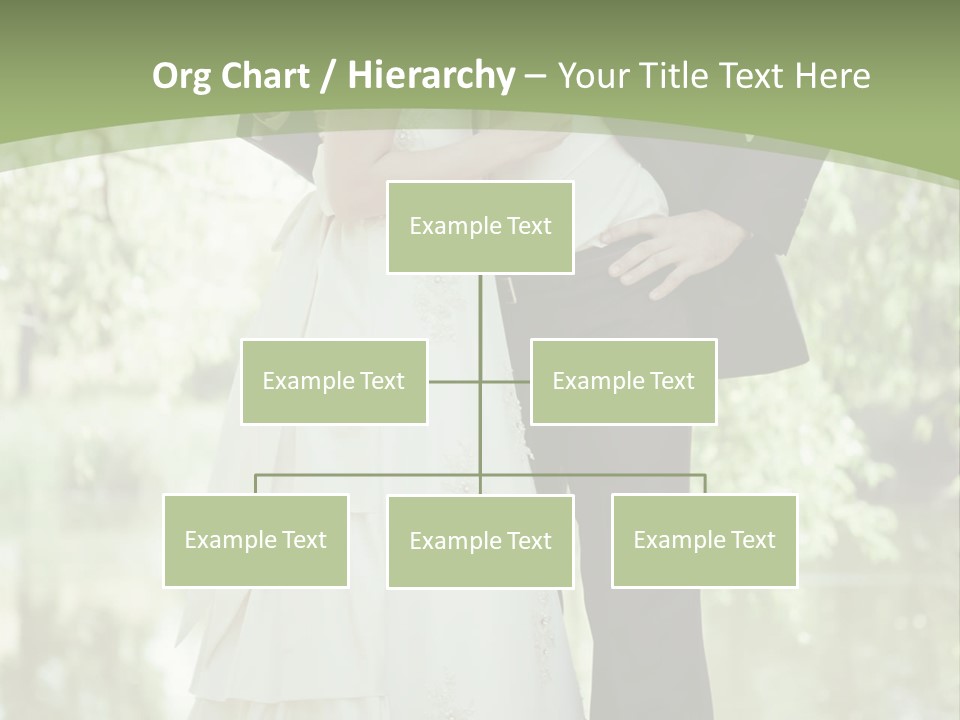 Org Chart / Hierarchy – Your Title Text Here

Example Text

Example Text

Example Text

Example Text

Example Text

Example Text